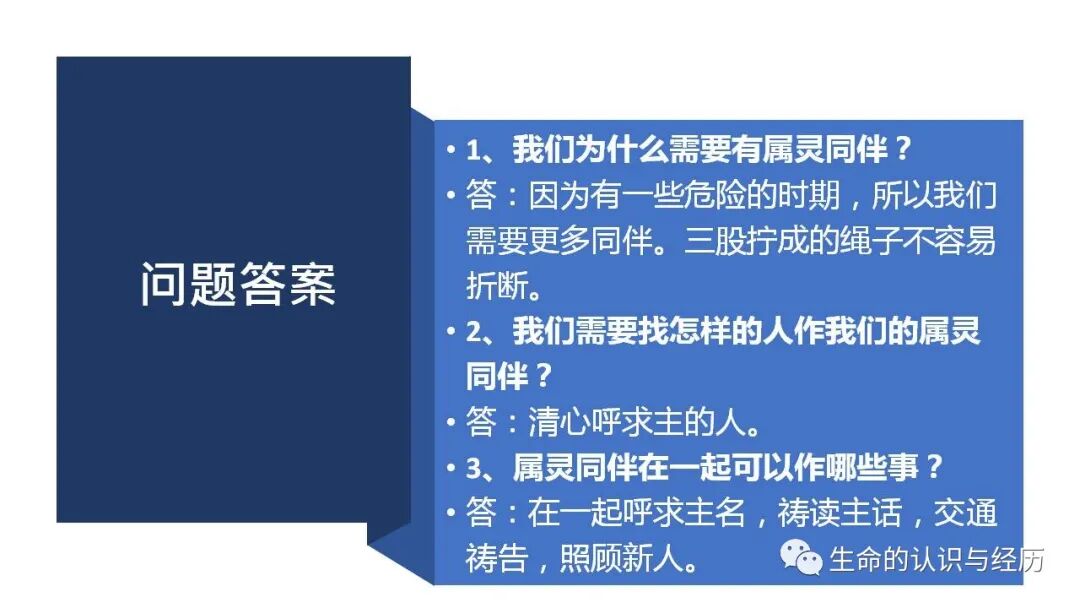 问题答案

• 1、我们为什么需要有属灵同伴？
• 答：因为有一些危险的时期，所以我们需要更多同伴。三股拧成的绳子不容易折断。
• 2、我们需要找怎样的人作我们的属灵同伴？
• 答：清心呼求主的人。
• 3、属灵同伴在一起可以作哪些事？
• 答：在一起呼求主名，祷读主话，交通祷告，照顾新人。

生命的认识与经历